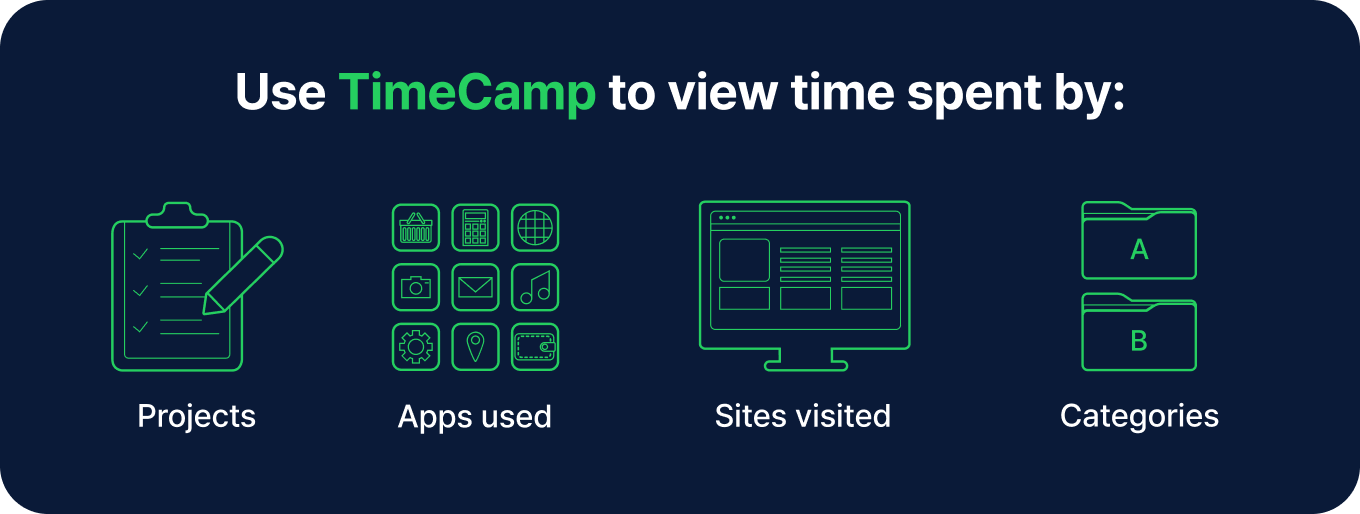 Use TimeCamp to view time spent by:

Projects

Apps used

Sites visited

A

B

Categories